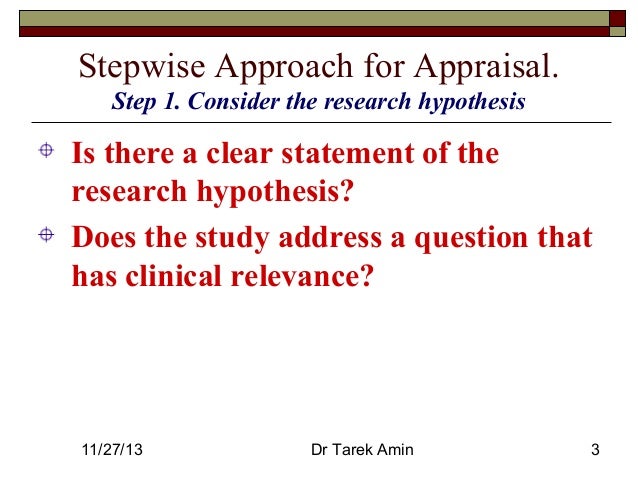 Stepwise Approach for Appraisal.
Step 1. Consider the research hypothesis

Is there a clear statement of the research hypothesis?

Does the study address a question that has clinical relevance?

11/27/13 Dr Tarek Amin 3